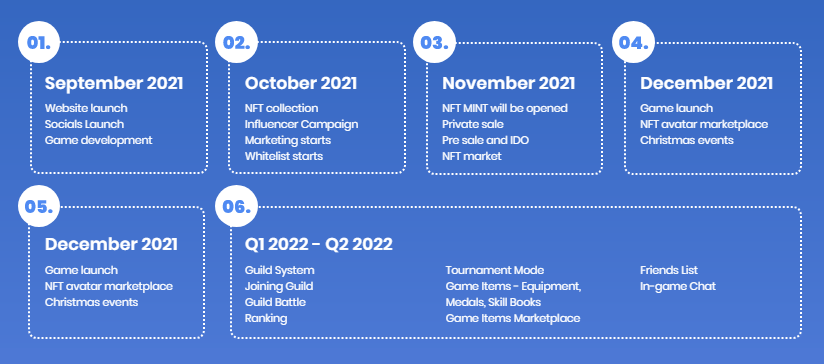 01.

September 2021

Website launch
Socials Launch
Game development

02.

October 2021

NFT collection
Influencer Campaign
Marketing starts
Whitelist starts

03.

November 2021

NFT MINT will be opened
Private sale
Pre sale and IDO
NFT market

04.

December 2021

Game launch
NFT avatar marketplace
Christmas events

05.

December 2021

Game launch
NFT avatar marketplace
Christmas events

06.

Q1 2022 - Q2 2022

Guild System
Joining Guild
Guild Battle
Ranking

Tournament Mode
Game Items - Equipment, Medals, Skill Books
Game Items Marketplace

Friends List
In-game Chat